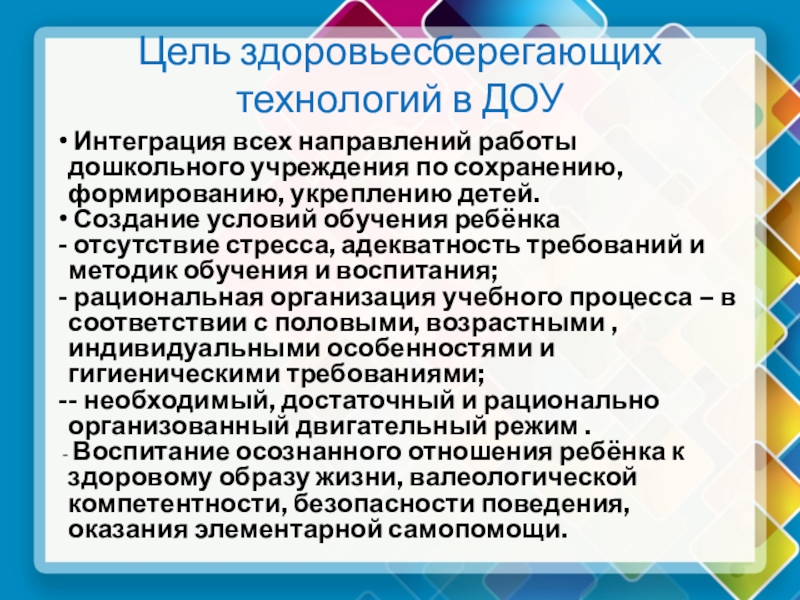 Цель здоровьесберегающих технологий в ДОУ

• Интеграция всех направлений работы дошкольного учреждения по сохранению, формированию, укреплению детей.
• Создание условий обучения ребёнка
- отсутствие стресса, адекватность требований и методик обучения и воспитания;
- рациональная организация учебного процесса – в соответствии с половыми, возрастными , индивидуальными особенностями и гигиеническими требованиями;
-- необходимый, достаточный и рационально организованный двигательный режим .
- Воспитание осознанного отношения ребёнка к здоровому образу жизни, валеологической компетентности, безопасности поведения, оказания элементарной самопомощи.